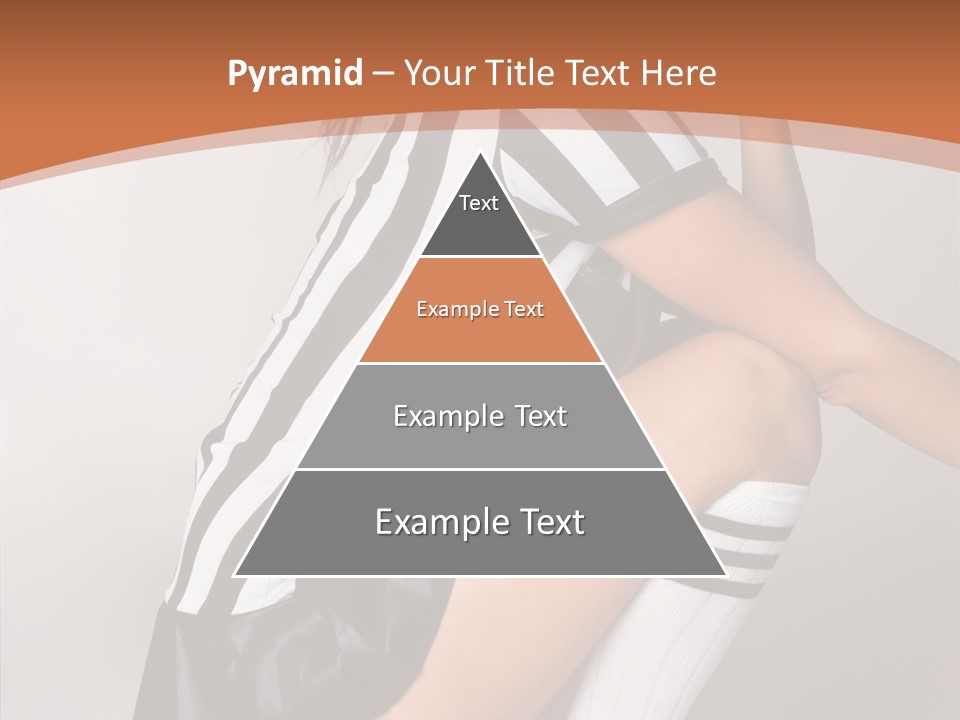 Pyramid – Your Title Text Here

Text

Example Text

Example Text

Example Text